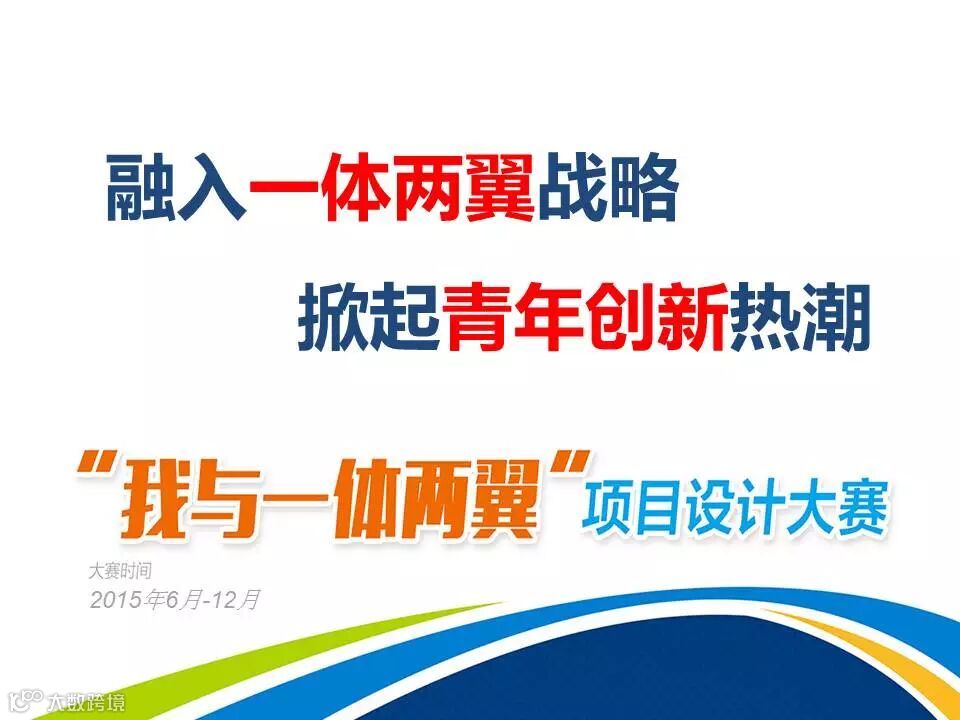 融入一体两翼战略

掀起青年创新热潮

“我与一体两翼”项目设计大赛

大赛时间
2015年6月-12月

大数跨境